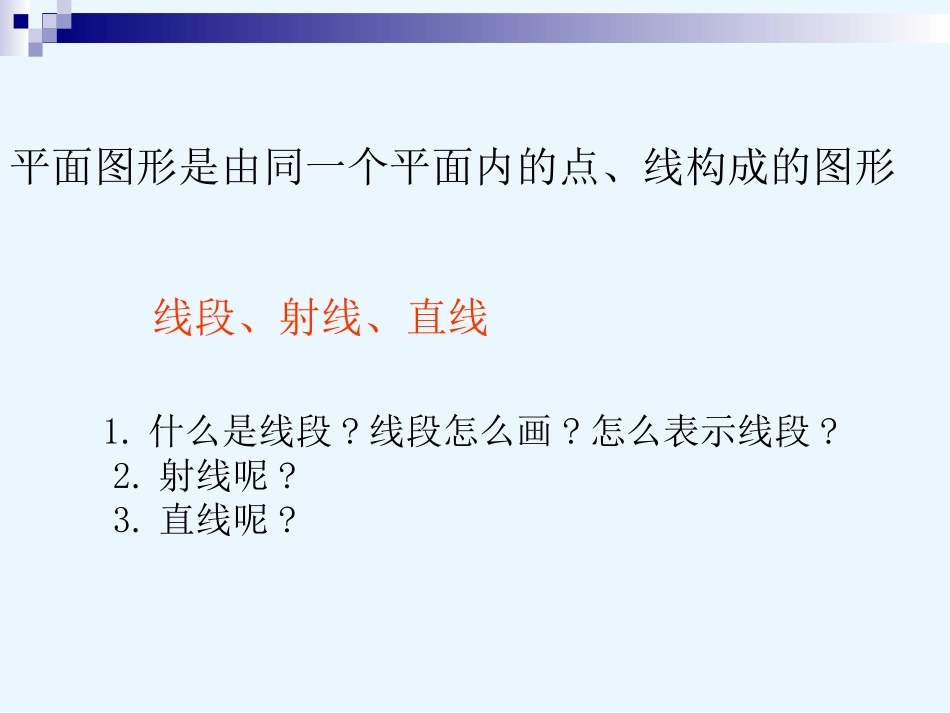 平面图形是由同一个平面内的点、线构成的图形

线段、射线、直线

1. 什么是线段？线段怎么画？怎么表示线段？
2. 射线呢？
3. 直线呢？